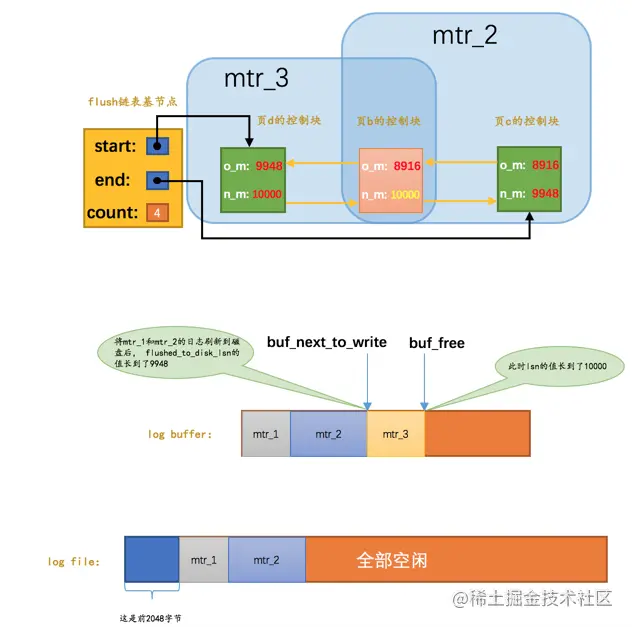 mtr_2

mtr_3

flush链表基节点

start:

end:

count: 4

页d的控制块

o_m: 9948

n_m: 10000

页b的控制块

o_m: 8916

n_m: 10000

页c的控制块

o_m: 8916

n_m: 9948

将mtr_1和mtr_2的日志刷新到磁盘后， flushed_to_disk_lsn的值长到了9948

buf_next_to_write

buf_free

此时lsn的值长到了10000

log buffer:

mtr_1

mtr_2

mtr_3

log file:

mtr_1

mtr_2

全部空闲

这是前2048字节

@稀土掘金技术社区